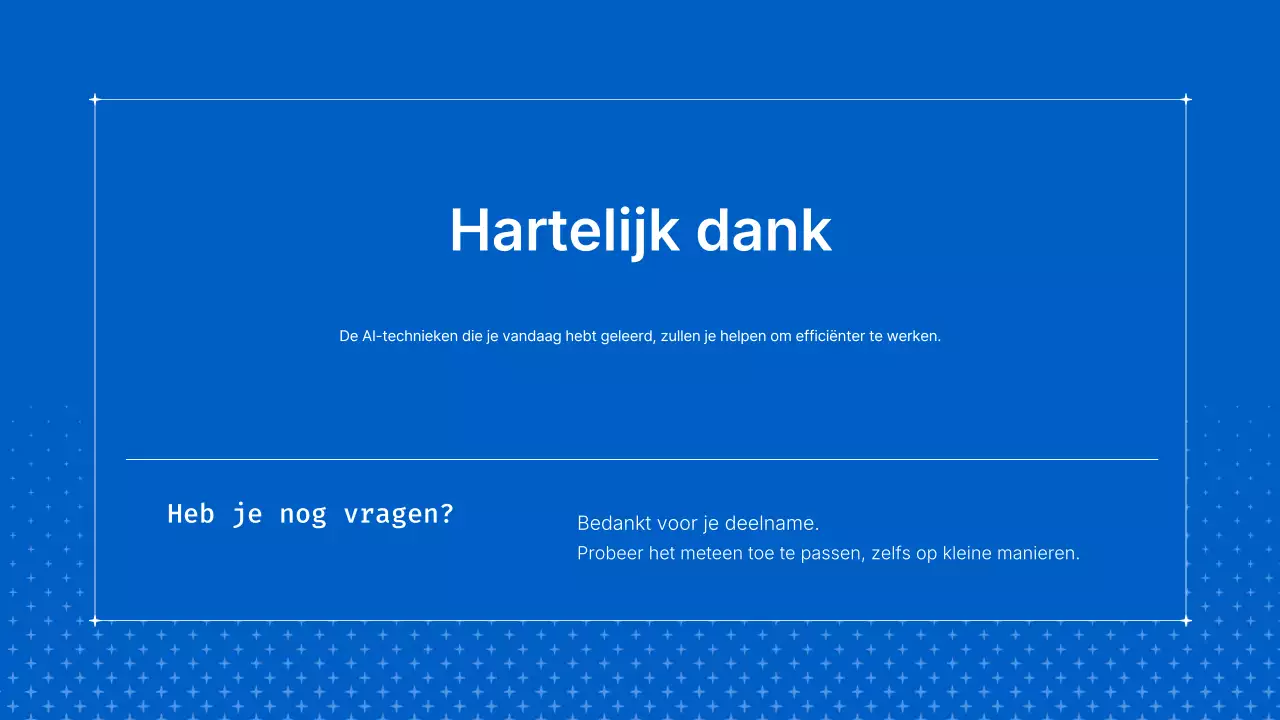 Hartelijk dank

De AI-technieken die je vandaag hebt geleerd, zullen je helpen om efficiënter te werken.

Heb je nog vragen?

Bedankt voor je deelname.
Probeer het meteen toe te passen, zelfs op kleine manieren.